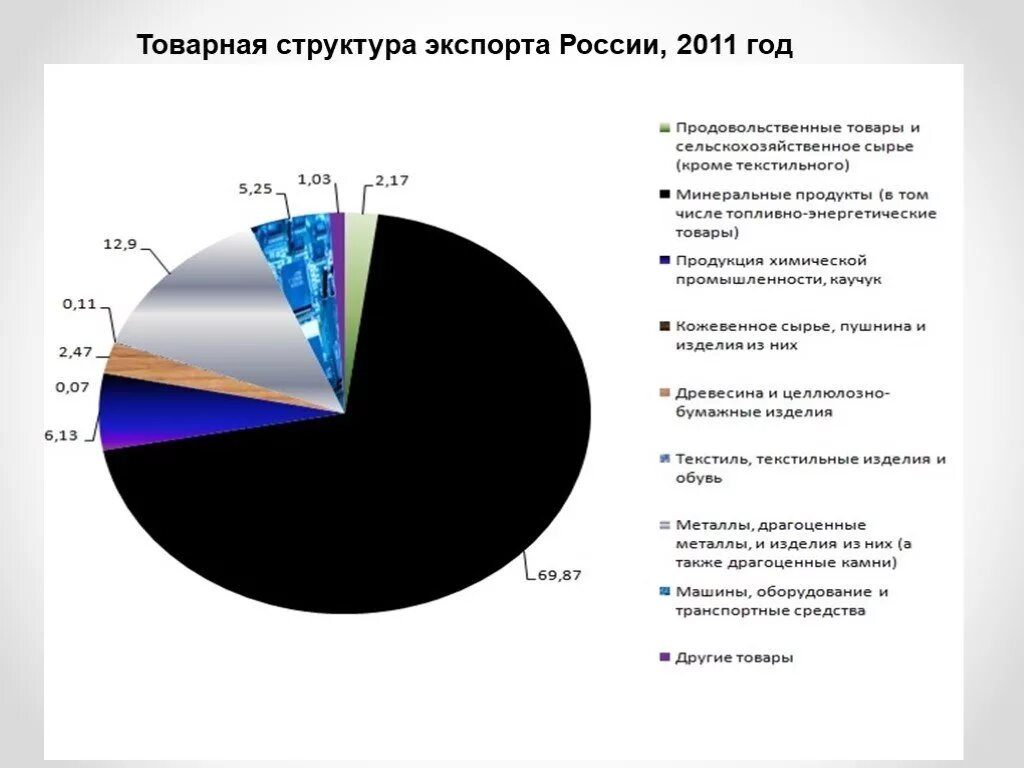 Товарная структура экспорта России, 2011 год

5,25
1,03
2,17
12,9
0,11
2,47
0,07
6,13
69,87

Продовольственные товары и сельскохозяйственное сырье (кроме текстильного)
Минеральные продукты (в том числе топливно-энергетические товары)
Продукция химической промышленности, каучук
Кожевенное сырье, пушнина и изделия из них
Древесина и целлюлозно-бумажные изделия
Текстиль, текстильные изделия и обувь
Металлы, драгоценные металлы, и изделия из них (а также драгоценные камни)
Машины, оборудование и транспортные средства
Другие товары